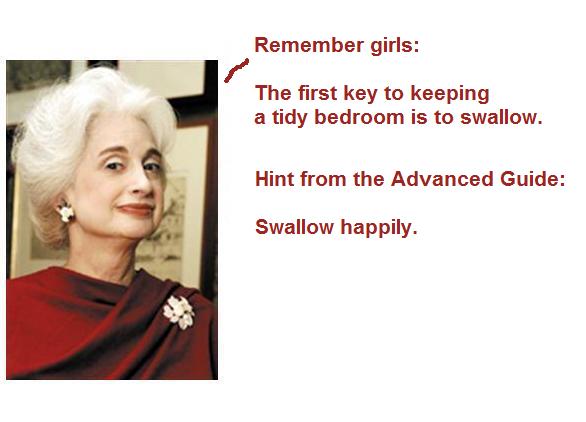 Remember girls:

The first key to keeping a tidy bedroom is to swallow.

Hint from the Advanced Guide:

Swallow happily.